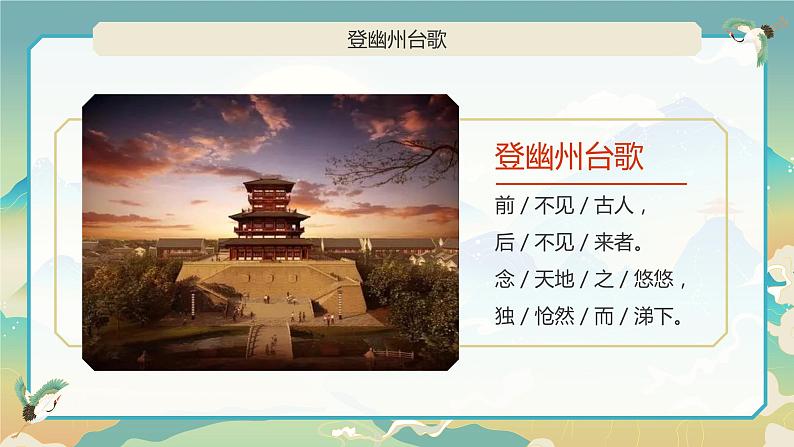 登幽州台歌

登幽州台歌

前 / 不见 / 古人，
后 / 不见 / 来者。
念 / 天地 / 之 / 悠悠，
独 / 怆然 / 而 / 涕下。